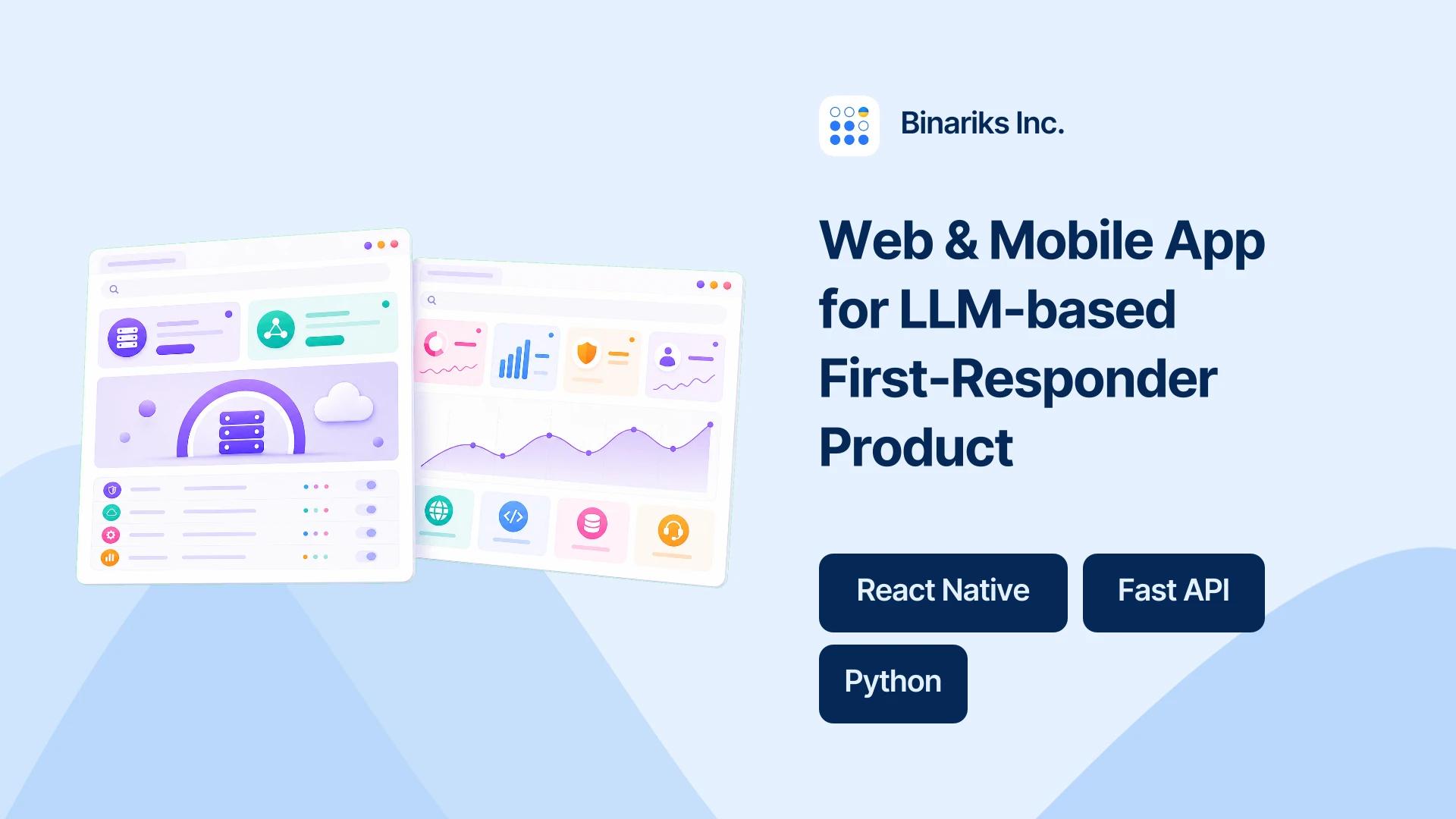 Binariks Inc.

Web & Mobile App for LLM-based First-Responder Product

React Native

Fast API

Python